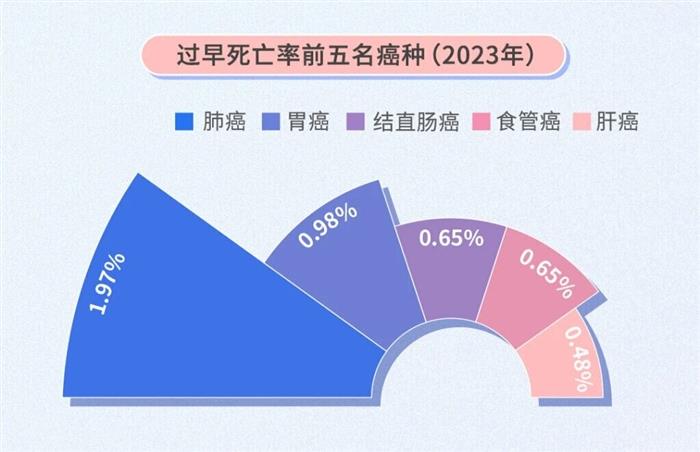 过早死亡率前五名癌种（2023年）

肺癌 胃癌 结直肠癌 食管癌 肝癌

1.97%
0.98%
0.65%
0.65%
0.48%